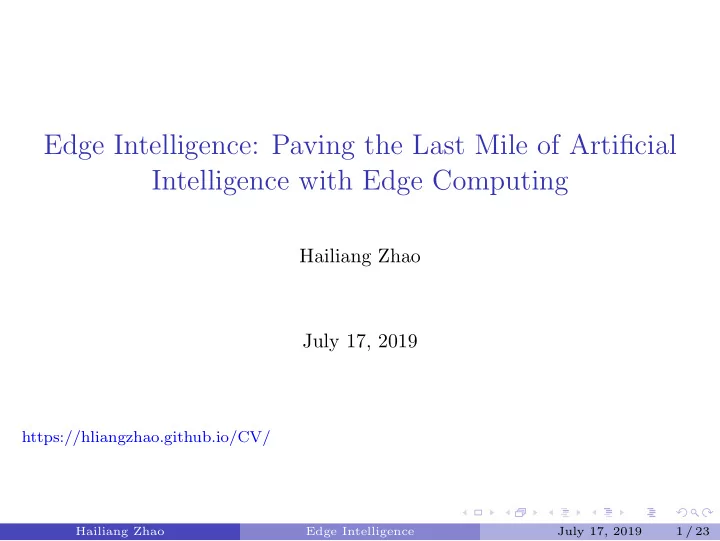 Edge Intelligence: Paving the Last Mile of Artificial Intelligence with Edge Computing

Hailiang Zhao

July 17, 2019

https://hliangzhao.github.io/CV/

Hailiang Zhao Edge Intelligence July 17, 2019 1 / 23